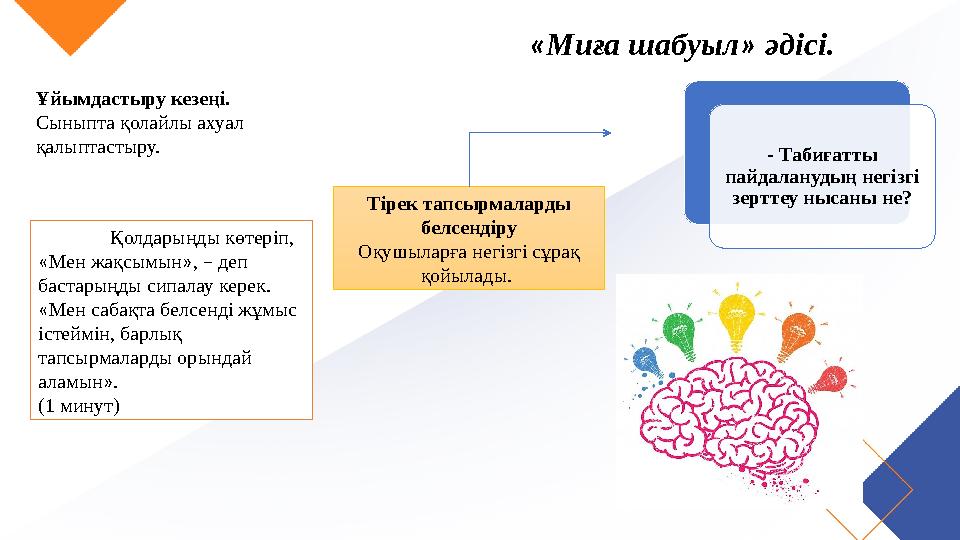 «Миға шабуыл» әдісі.

Ұйымдастыру кезеңі.
Сыныпта қолайлы ахуал қалыптастыру.

Қолдарыңды көтеріп, «Мен жақсымын», – деп бастарыңды сипалау керек. «Мен сабақта белсенді жұмыс істеймін, барлық тапсырмаларды орындай аламын».
(1 минут)

Тірек тапсырмаларды белсендіру
Оқушыларға негізгі сұрақ қойылады.

- Табиғатты пайдаланудың негізгі зерттеу нысаны не?